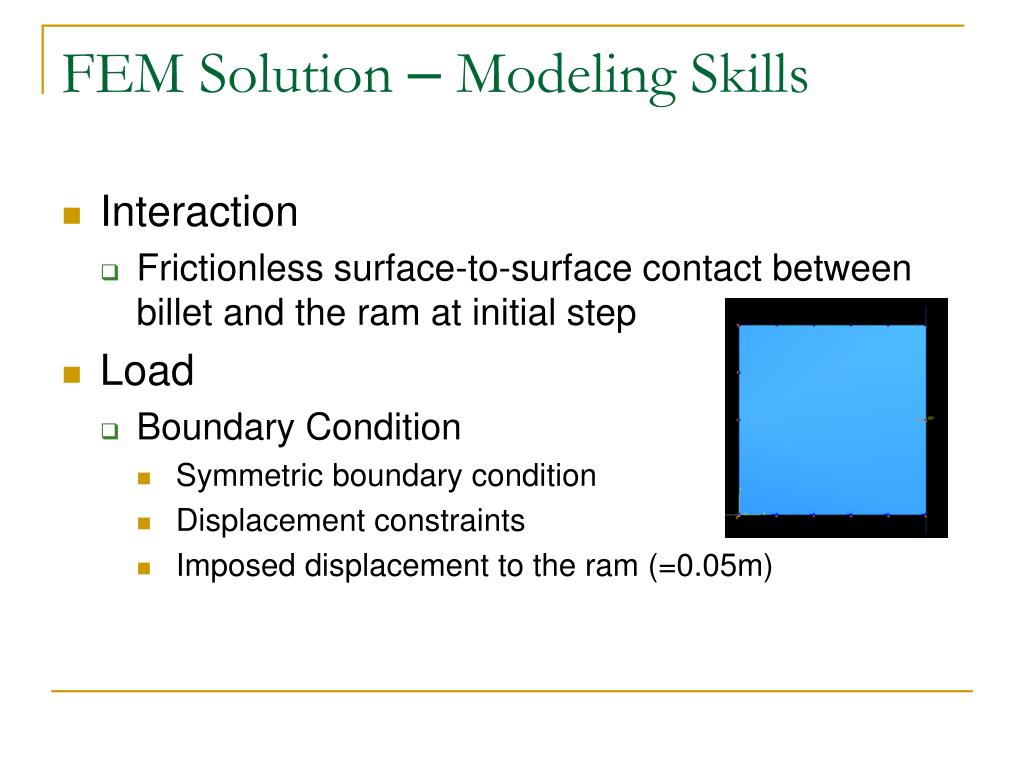 FEM Solution – Modeling Skills

Interaction

Frictionless surface-to-surface contact between billet and the ram at initial step

Load

Boundary Condition

Symmetric boundary condition

Displacement constraints

Imposed displacement to the ram (=0.05m)